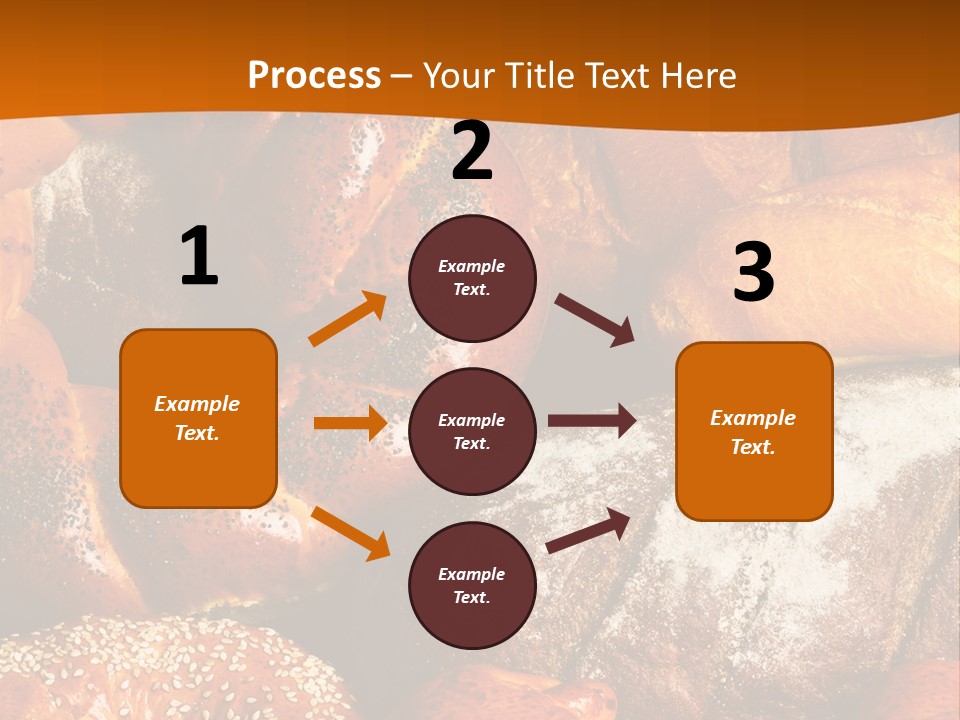 Process – Your Title Text Here

1

Example Text.

2

Example Text.

Example Text.

Example Text.

3

Example Text.